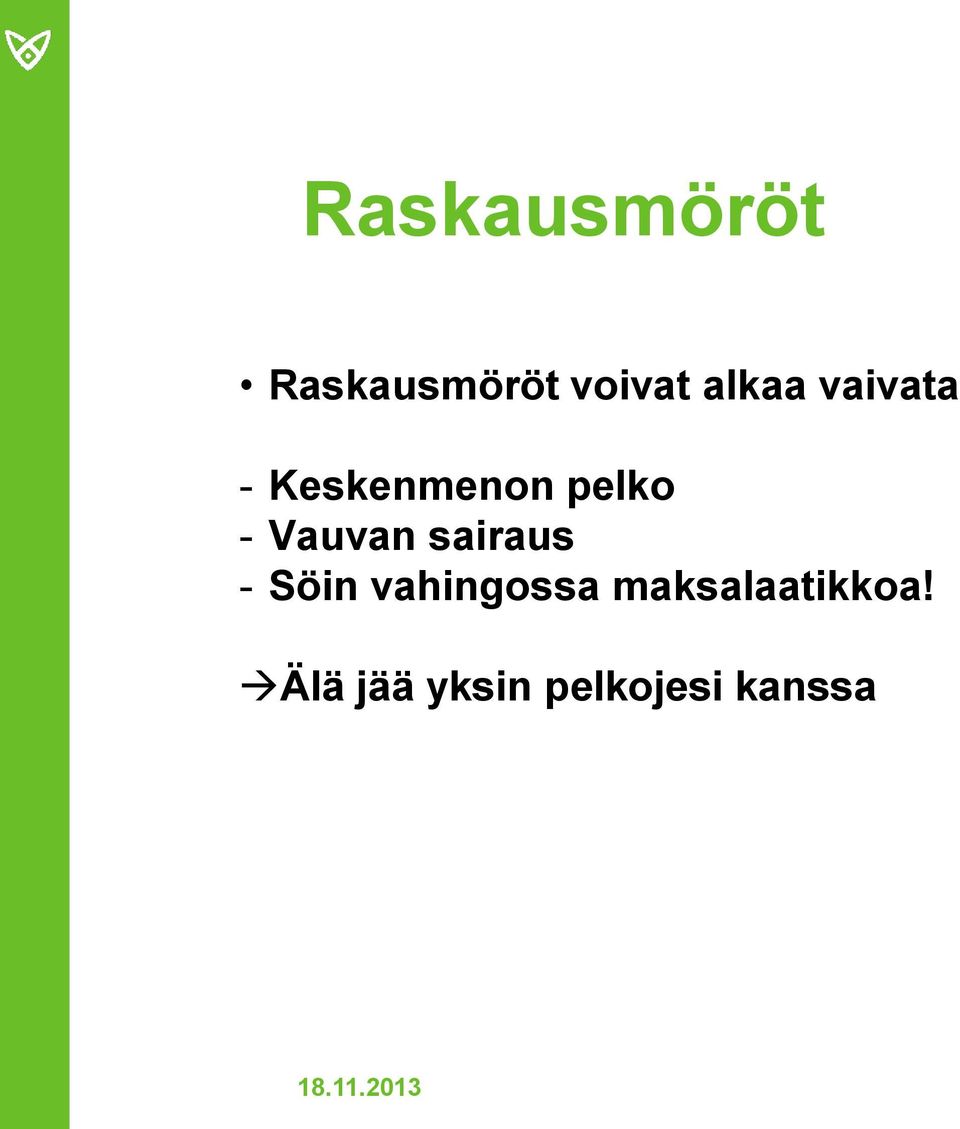 Raskausmöröt

• Raskausmöröt voivat alkaa vaivata

- Keskenmenon pelko
- Vauvan sairaus
- Söin vahingossa maksalaatikkoa!

→Älä jää yksin pelkojesi kanssa

18.11.2013